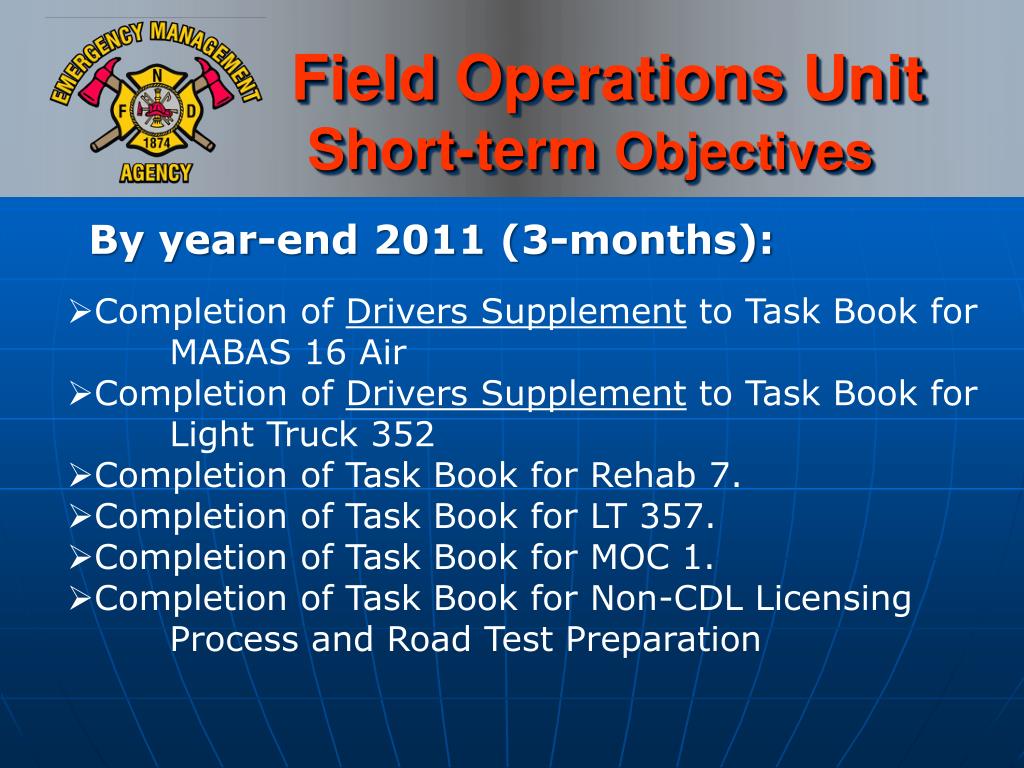 EMERGENCY MANAGEMENT
N
F D
1874
AGENCY

Field Operations Unit
Short-term Objectives

By year-end 2011 (3-months):

➢Completion of Drivers Supplement to Task Book for MABAS 16 Air
➢Completion of Drivers Supplement to Task Book for Light Truck 352
➢Completion of Task Book for Rehab 7.
➢Completion of Task Book for LT 357.
➢Completion of Task Book for MOC 1.
➢Completion of Task Book for Non-CDL Licensing Process and Road Test Preparation